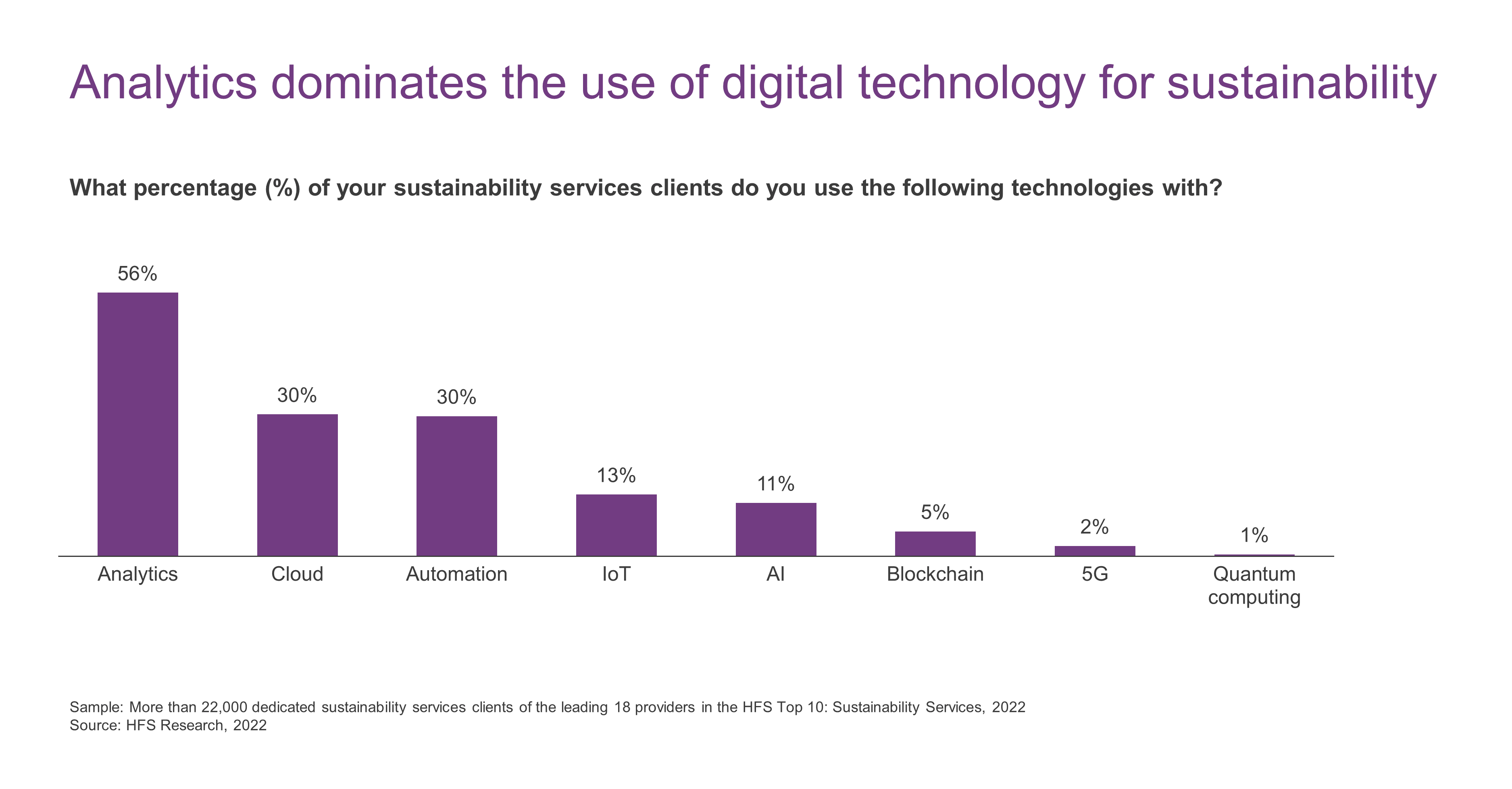 Analytics dominates the use of digital technology for sustainability

What percentage (%) of your sustainability services clients do you use the following technologies with?

56%
30%
30%
13%
11%
5%
2%
1%

Analytics
Cloud
Automation
IoT
AI
Blockchain
5G
Quantum computing

Sample: More than 22,000 dedicated sustainability services clients of the leading 18 providers in the HFS Top 10: Sustainability Services, 2022
Source: HFS Research, 2022